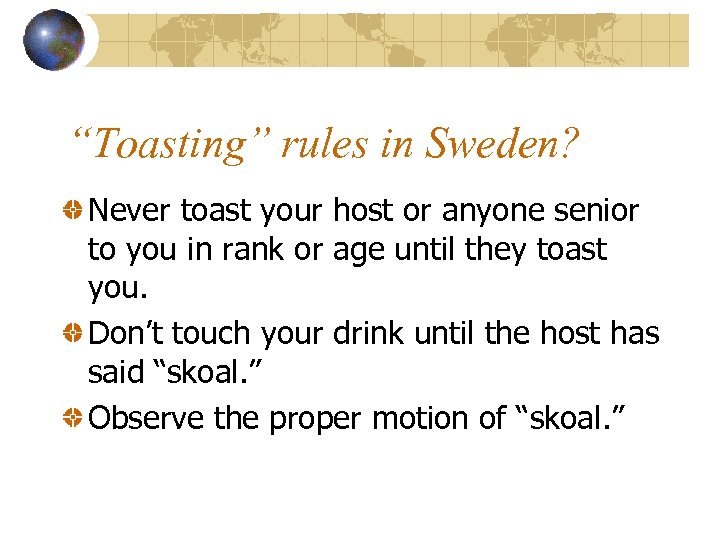 “Toasting” rules in Sweden?

Never toast your host or anyone senior to you in rank or age until they toast you.

Don’t touch your drink until the host has said “skoal.”

Observe the proper motion of “skoal.”